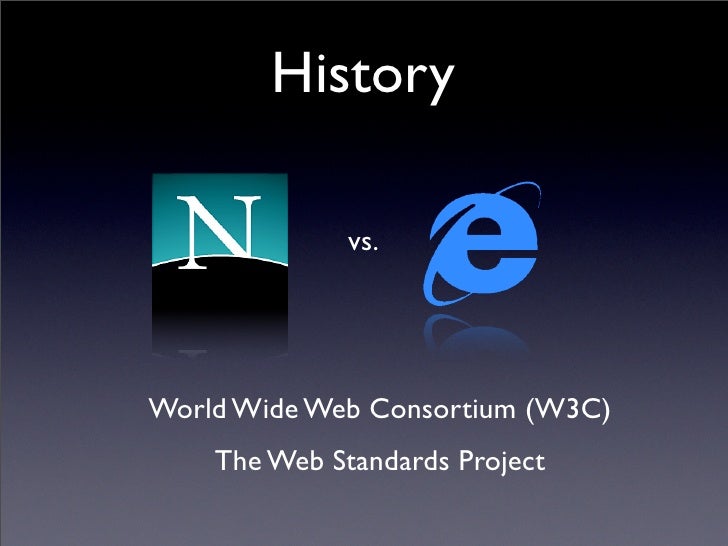 History

N

vs.

e

World Wide Web Consortium (W3C)

The Web Standards Project